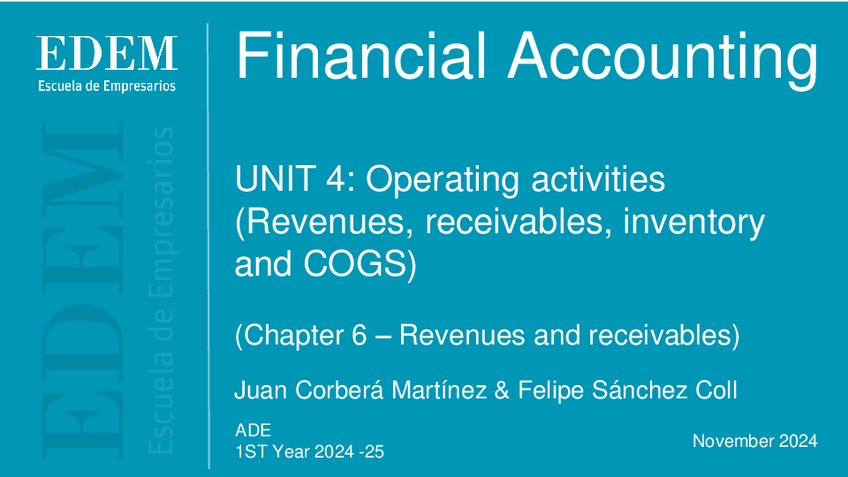 EDEM
Escuela de Empresarios

EDEM
Escuela de Empresarios

Financial Accounting

UNIT 4: Operating activities (Revenues, receivables, inventory and COGS)

(Chapter 6 – Revenues and receivables)

Juan Corberá Martínez & Felipe Sánchez Coll

ADE
1ST Year 2024 -25

November 2024